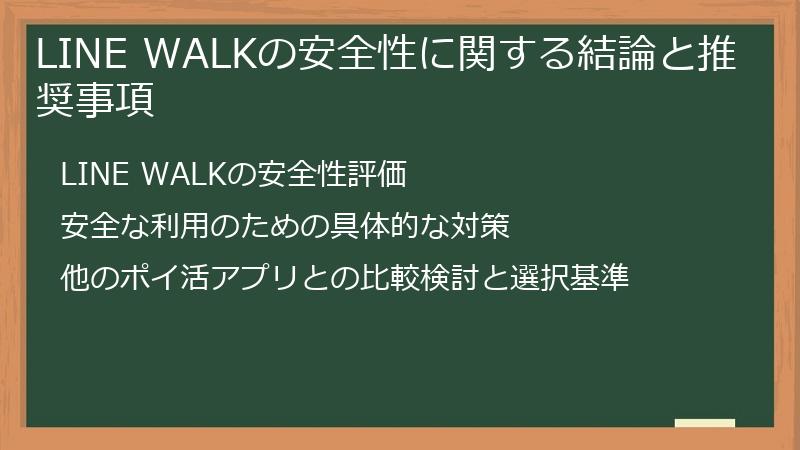 LINE WALKの安全性に関する結論と推奨事項

LINE WALKの安全性評価

安全な利用のための具体的な対策

他のポイ活アプリとの比較検討と選択基準